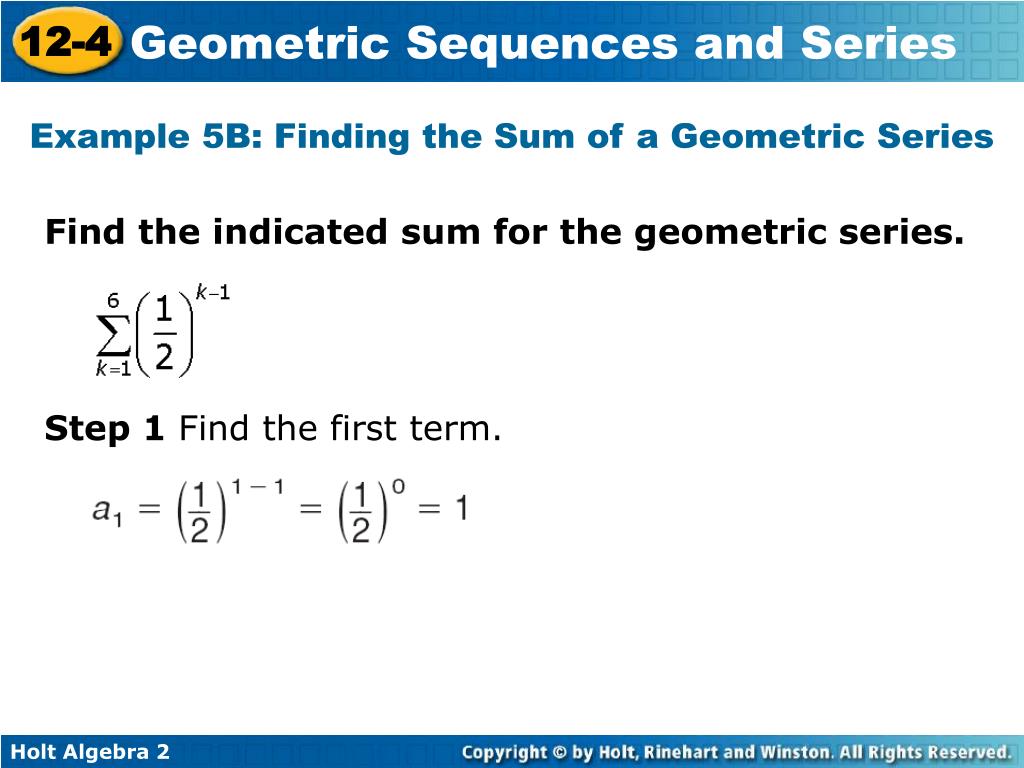 12-4 Geometric Sequences and Series

Example 5B: Finding the Sum of a Geometric Series

Find the indicated sum for the geometric series.

$\sum_{k=1}^{6}\left(\frac{1}{2}\right)^{k-1}$

Step 1 Find the first term.

$a_1 = \left(\frac{1}{2}\right)^{1-1} = \left(\frac{1}{2}\right)^{0} = 1$

Holt Algebra 2

Copyright © by Holt, Rinehart and Winston. All Rights Reserved.